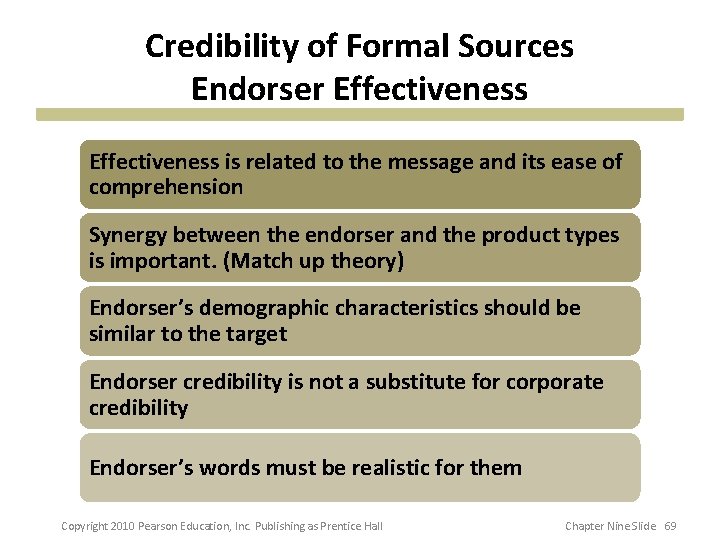 Credibility of Formal Sources
Endorser Effectiveness

Effectiveness is related to the message and its ease of comprehension

Synergy between the endorser and the product types is important. (Match up theory)

Endorser's demographic characteristics should be similar to the target

Endorser credibility is not a substitute for corporate credibility

Endorser's words must be realistic for them

Copyright 2010 Pearson Education, Inc. Publishing as Prentice Hall

Chapter Nine Slide 69